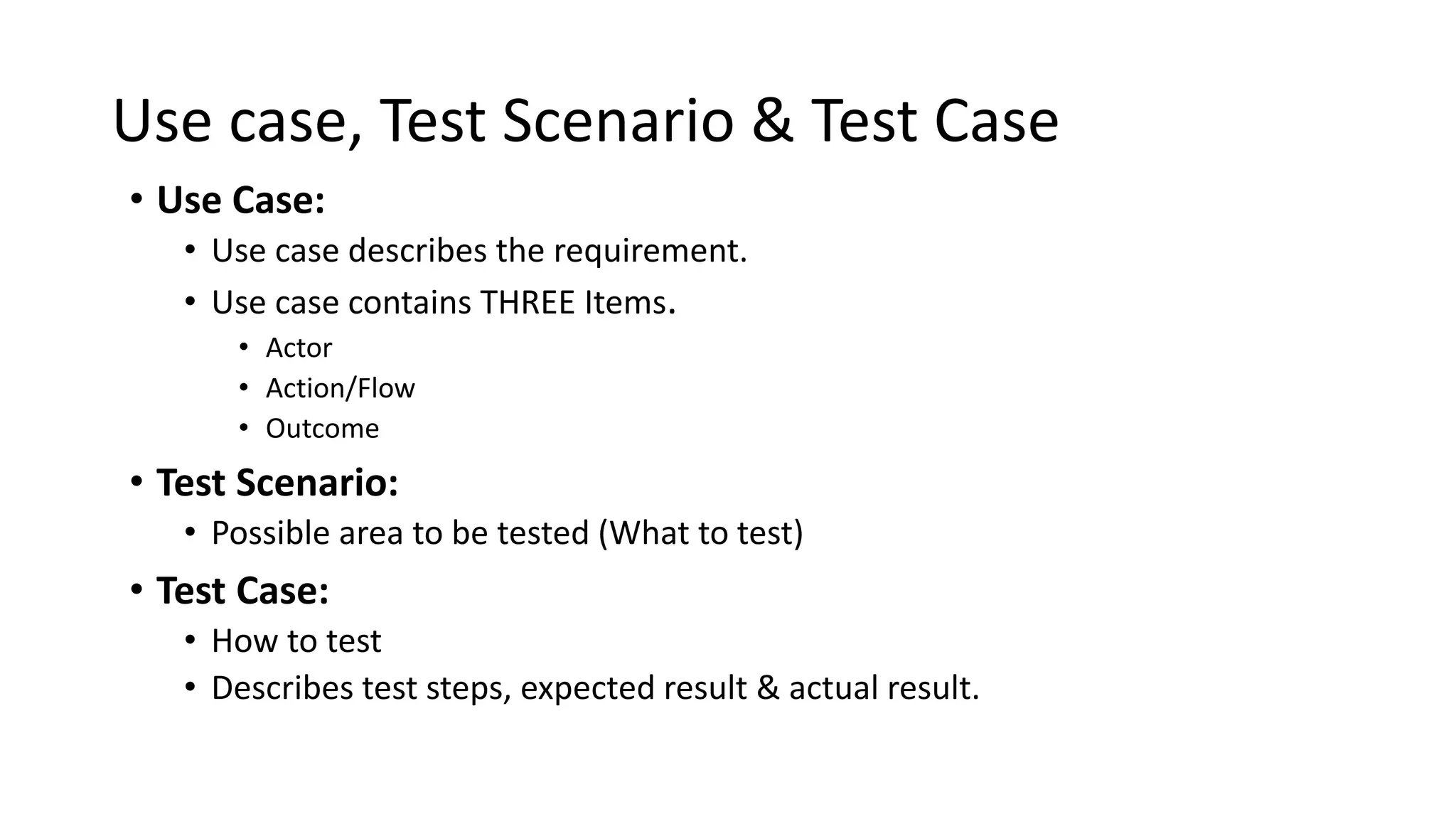 Use case, Test Scenario & Test Case

• Use Case:
  • Use case describes the requirement.
  • Use case contains THREE Items.
    • Actor
    • Action/Flow
    • Outcome
• Test Scenario:
  • Possible area to be tested (What to test)
• Test Case:
  • How to test
  • Describes test steps, expected result & actual result.